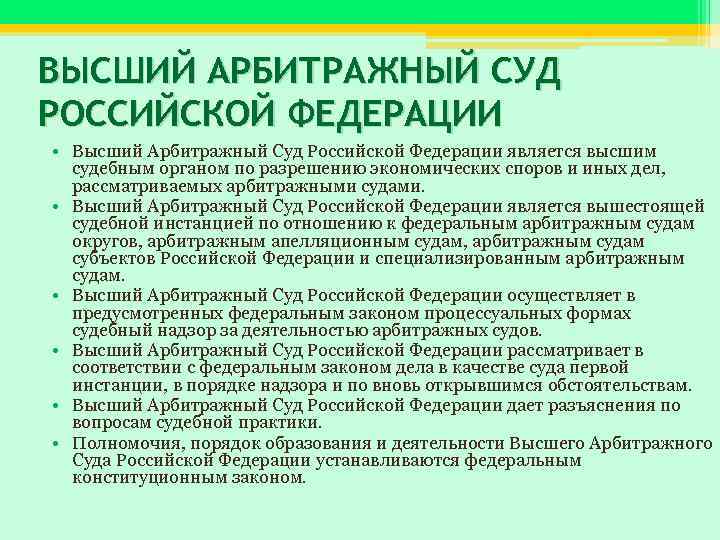 ВЫСШИЙ АРБИТРАЖНЫЙ СУД РОССИЙСКОЙ ФЕДЕРАЦИИ

• Высший Арбитражный Суд Российской Федерации является высшим судебным органом по разрешению экономических споров и иных дел, рассматриваемых арбитражными судами.
• Высший Арбитражный Суд Российской Федерации является вышестоящей судебной инстанцией по отношению к федеральным арбитражным судам округов, арбитражным апелляционным судам, арбитражным судам субъектов Российской Федерации и специализированным арбитражным судам.
• Высший Арбитражный Суд Российской Федерации осуществляет в предусмотренных федеральным законом процессуальных формах судебный надзор за деятельностью арбитражных судов.
• Высший Арбитражный Суд Российской Федерации рассматривает в соответствии с федеральным законом дела в качестве суда первой инстанции, в порядке надзора и по вновь открывшимся обстоятельствам.
• Высший Арбитражный Суд Российской Федерации дает разъяснения по вопросам судебной практики.
• Полномочия, порядок образования и деятельности Высшего Арбитражного Суда Российской Федерации устанавливаются федеральным конституционным законом.